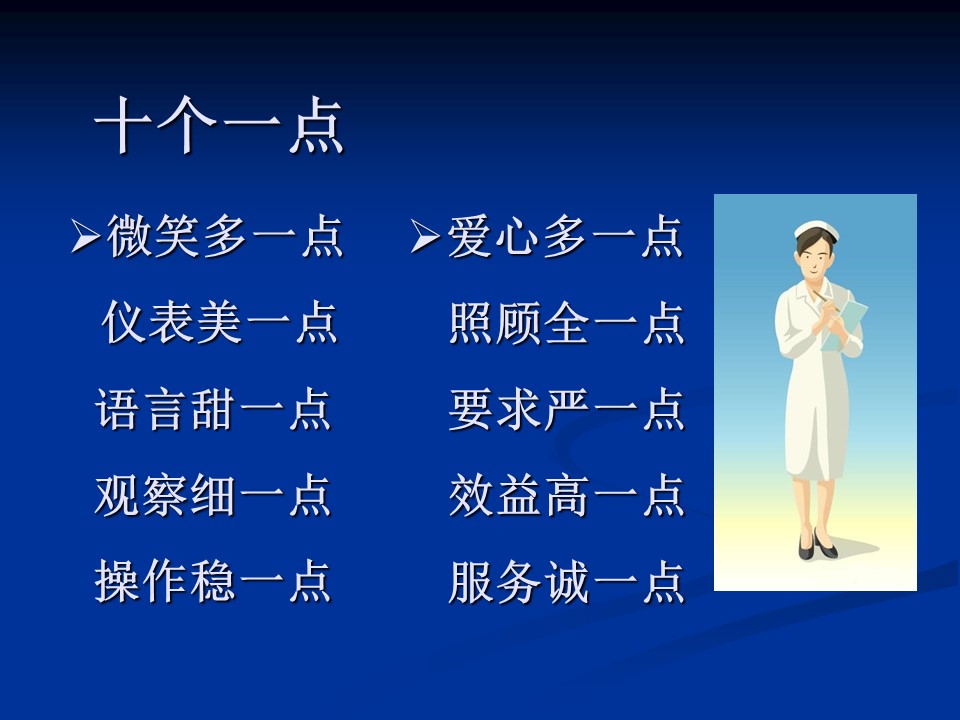 十个一点

➢微笑多一点
仪表美一点
语言甜一点
观察细一点
操作稳一点

➢爱心多一点
照顾全一点
要求严一点
效益高一点
服务诚一点